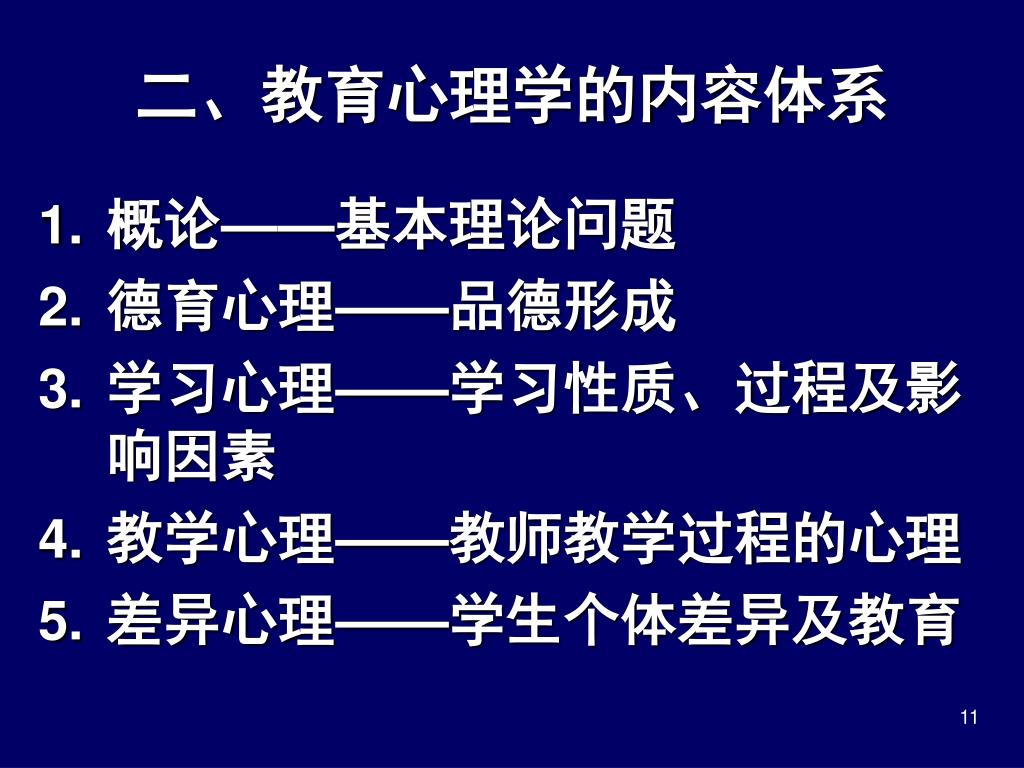 二、教育心理学的内容体系

1. 概论——基本理论问题
2. 德育心理——品德形成
3. 学习心理——学习性质、过程及影响因素
4. 教学心理——教师教学过程的心理
5. 差异心理——学生个体差异及教育

11